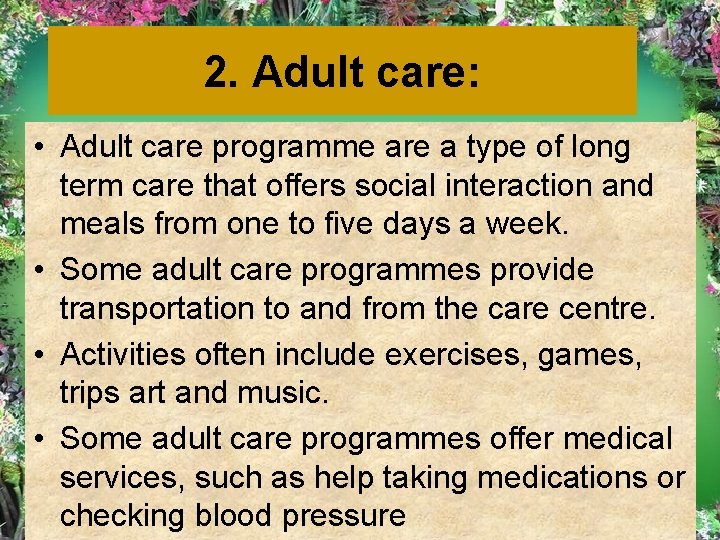 2. Adult care:

• Adult care programme are a type of long term care that offers social interaction and meals from one to five days a week.

• Some adult care programmes provide transportation to and from the care centre.

• Activities often include exercises, games, trips art and music.

• Some adult care programmes offer medical services, such as help taking medications or checking blood pressure